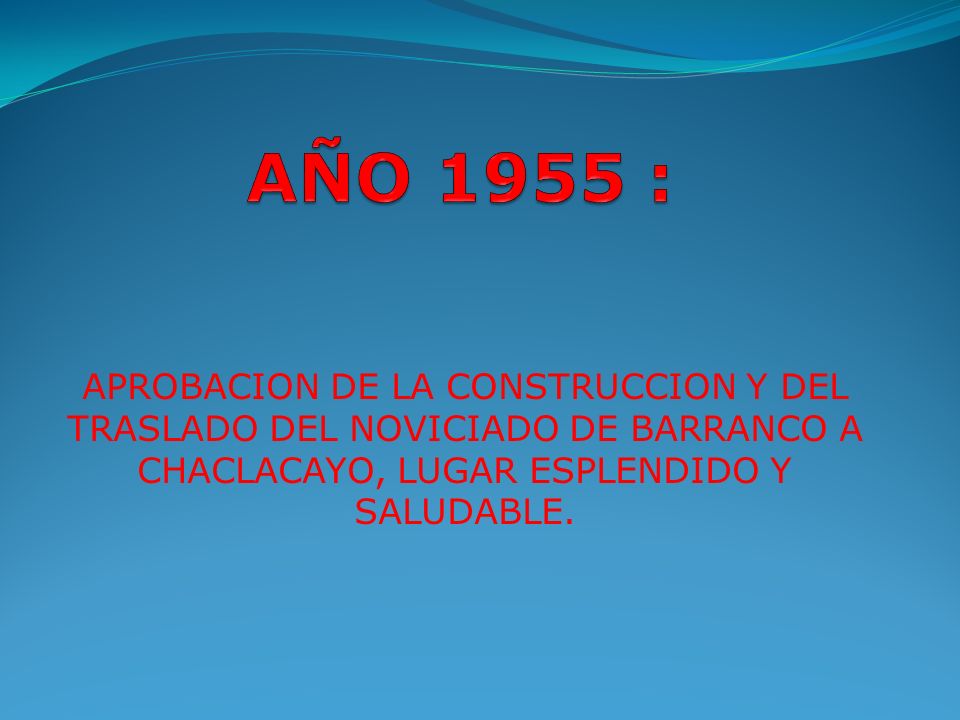 AÑO 1955 :

APROBACION DE LA CONSTRUCCION Y DEL TRASLADO DEL NOVICIADO DE BARRANCO A CHACLACAYO, LUGAR ESPLENDIDO Y SALUDABLE.